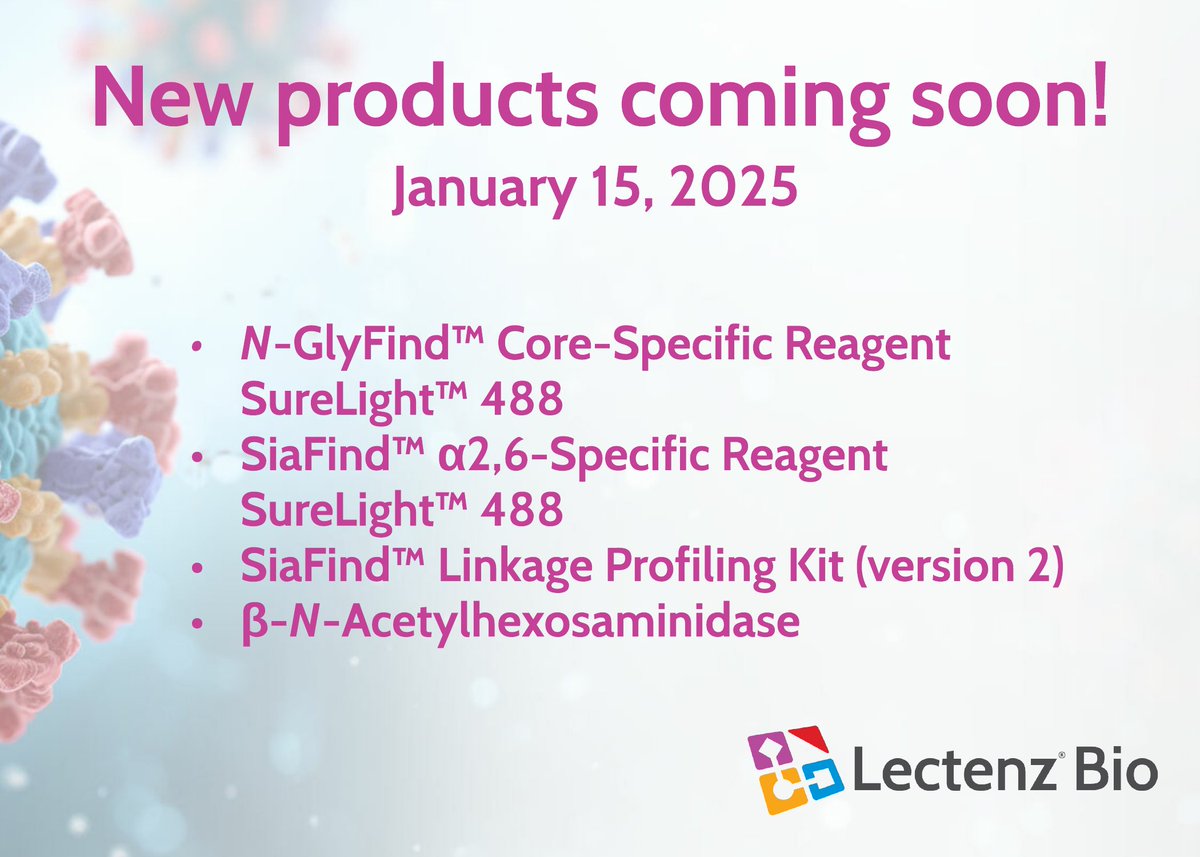 New products coming soon!

January 15, 2025

• N-GlyFind™ Core-Specific Reagent SureLight™ 488
• SiaFind™ α2,6-Specific Reagent SureLight™ 488
• SiaFind™ Linkage Profiling Kit (version 2)
• β-N-Acetylhexosaminidase

Lectenz® Bio